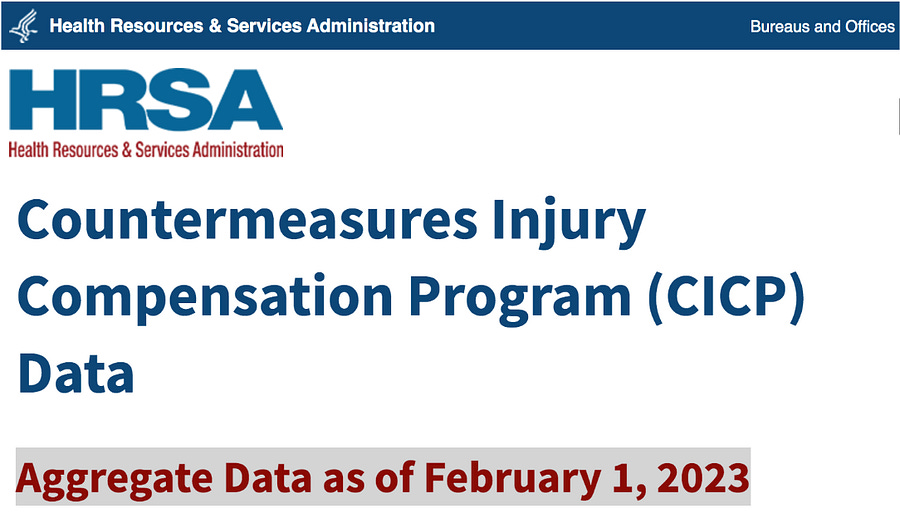 Health Resources & Services Administration

Bureaus and Offices

HRSA
Health Resources & Services Administration

Countermeasures Injury Compensation Program (CICP) Data

Aggregate Data as of February 1, 2023